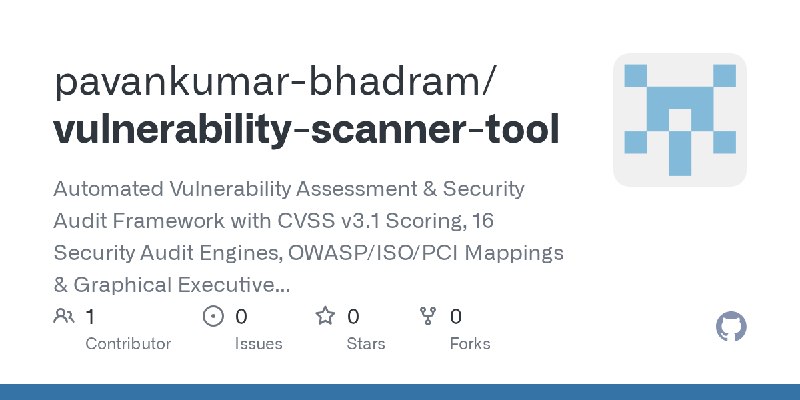 pavankumar-bhadram/
vulnerability-scanner-tool

Automated Vulnerability Assessment & Security Audit Framework with CVSS v3.1 Scoring, 16 Security Audit Engines, OWASP/ISO/PCI Mappings & Graphical Executive...

1 Contributor
0 Issues
0 Stars
0 Forks